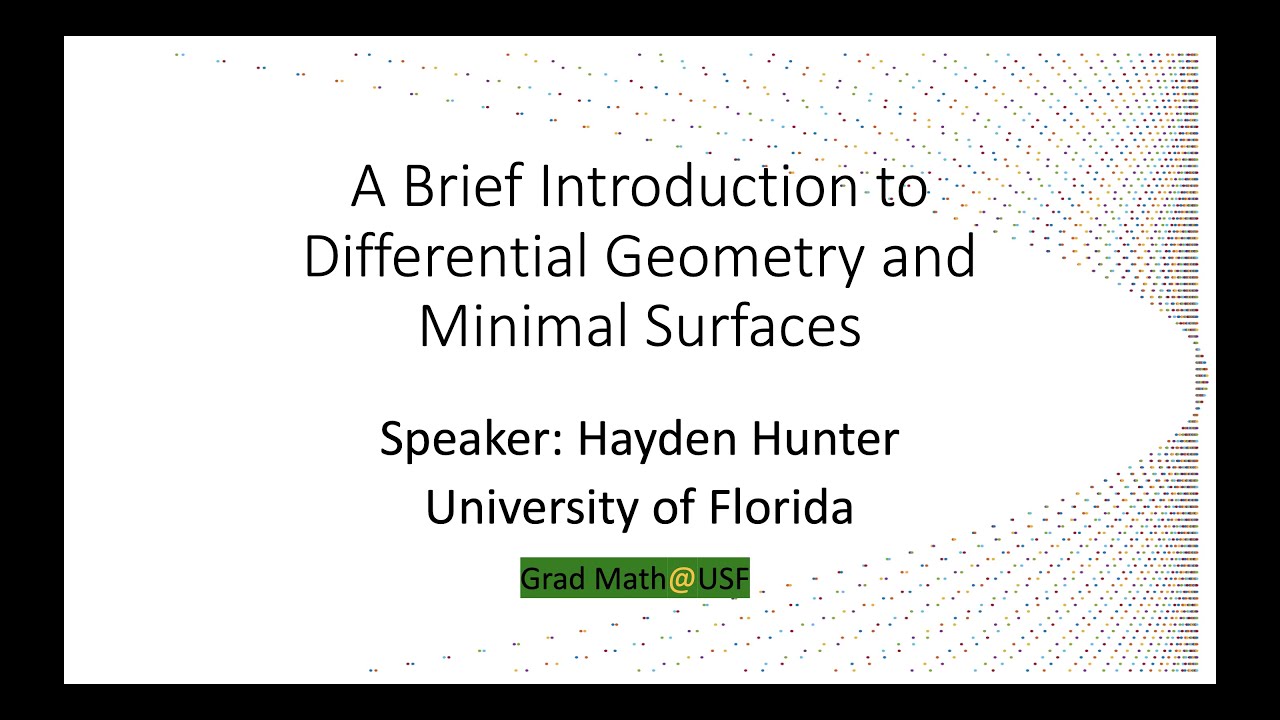 A Brief Introduction to Differential Geometry and Minimal Surfaces

Speaker: Hayden Hunter
University of Florida

Grad Math@USF